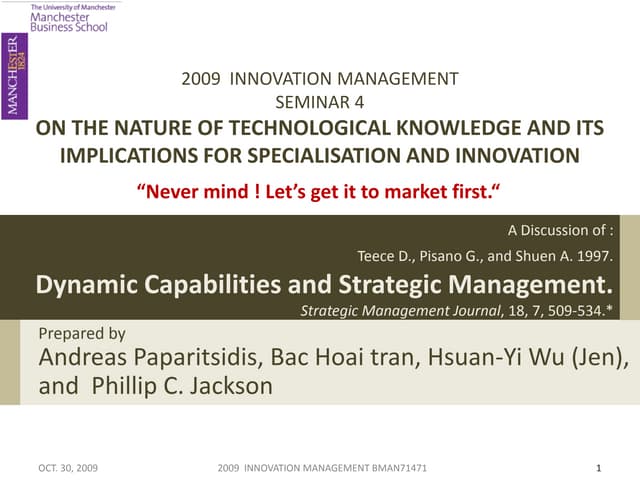 The University of Manchester
Manchester Business School

MANCHESTER 1824

2009 INNOVATION MANAGEMENT
SEMINAR 4
ON THE NATURE OF TECHNOLOGICAL KNOWLEDGE AND ITS IMPLICATIONS FOR SPECIALISATION AND INNOVATION

“Never mind ! Let’s get it to market first.“

A Discussion of :
Teece D., Pisano G., and Shuen A. 1997.
Dynamic Capabilities and Strategic Management.
Strategic Management Journal, 18, 7, 509-534.*

Prepared by
Andreas Paparitsidis, Bac Hoai tran, Hsuan-Yi Wu (Jen), and Phillip C. Jackson

OCT. 30, 2009
2009 INNOVATION MANAGEMENT BMAN71471
1